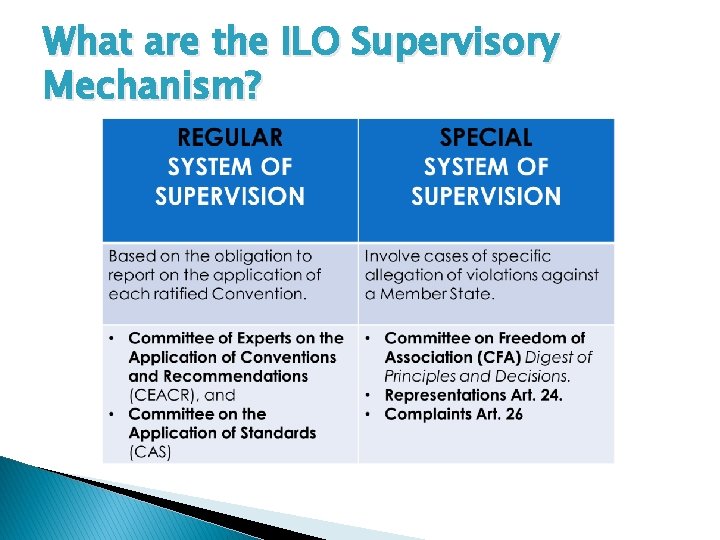 What are the ILO Supervisory Mechanism?

| REGULAR SYSTEM OF SUPERVISION | SPECIAL SYSTEM OF SUPERVISION |
|---|---|
| Based on the obligation to report on the application of each ratified Convention. | Involve cases of specific allegation of violations against a Member State. |
| • Committee of Experts on the Application of Conventions and Recommendations (CEACR), and • Committee on the Application of Standards (CAS) | • Committee on Freedom of Association (CFA) Digest of Principles and Decisions. • Representations Art. 24. • Complaints Art. 26 |